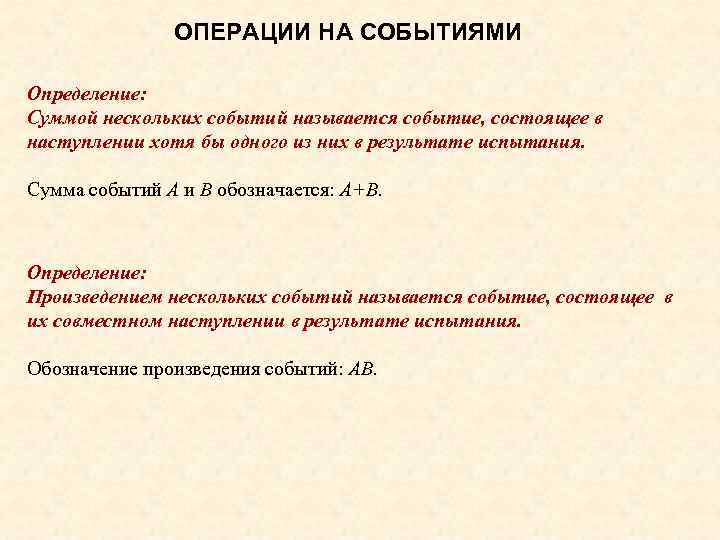 ОПЕРАЦИИ НА СОБЫТИЯМИ

Определение:
Суммой нескольких событий называется событие, состоящее в наступлении хотя бы одного из них в результате испытания.

Сумма событий $A$ и $B$ обозначается: $A+B$.

Определение:
Произведением нескольких событий называется событие, состоящее в их совместном наступлении в результате испытания.

Обозначение произведения событий: $AB$.